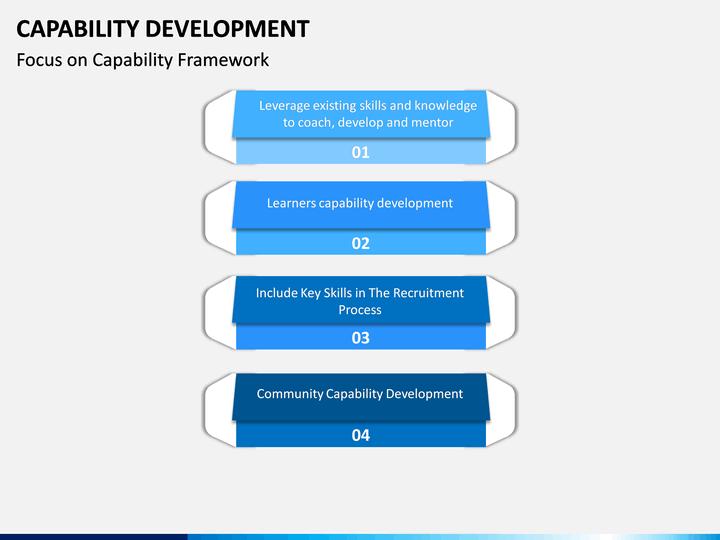 CAPABILITY DEVELOPMENT

Focus on Capability Framework

Leverage existing skills and knowledge to coach, develop and mentor

01

Learners capability development

02

Include Key Skills in The Recruitment Process

03

Community Capability Development

04